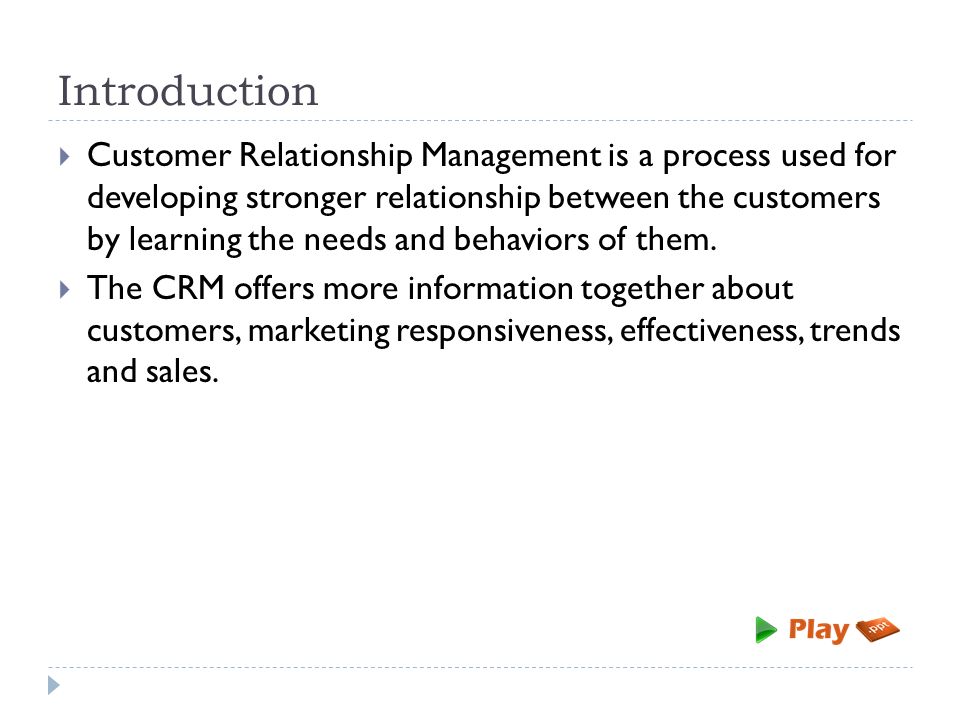 Introduction

Customer Relationship Management is a process used for developing stronger relationship between the customers by learning the needs and behaviors of them.

The CRM offers more information together about customers, marketing responsiveness, effectiveness, trends and sales.

Play .ppt